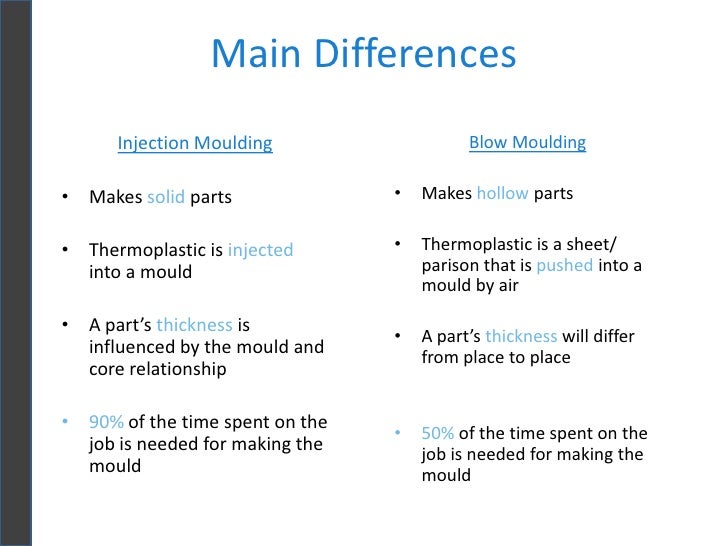 Main Differences

Injection Moulding

• Makes solid parts

• Thermoplastic is injected into a mould

• A part's thickness is influenced by the mould and core relationship

• 90% of the time spent on the job is needed for making the mould

Blow Moulding

• Makes hollow parts

• Thermoplastic is a sheet/ parison that is pushed into a mould by air

• A part's thickness will differ from place to place

• 50% of the time spent on the job is needed for making the mould